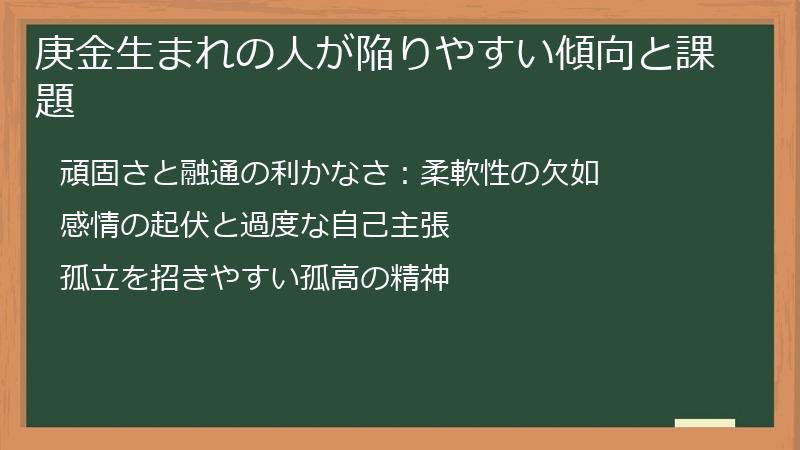 庚金生まれの人が陥りやすい傾向と課題

頑固さと融通の利かなさ：柔軟性の欠如

感情の起伏と過度な自己主張

孤立を招きやすい孤高の精神